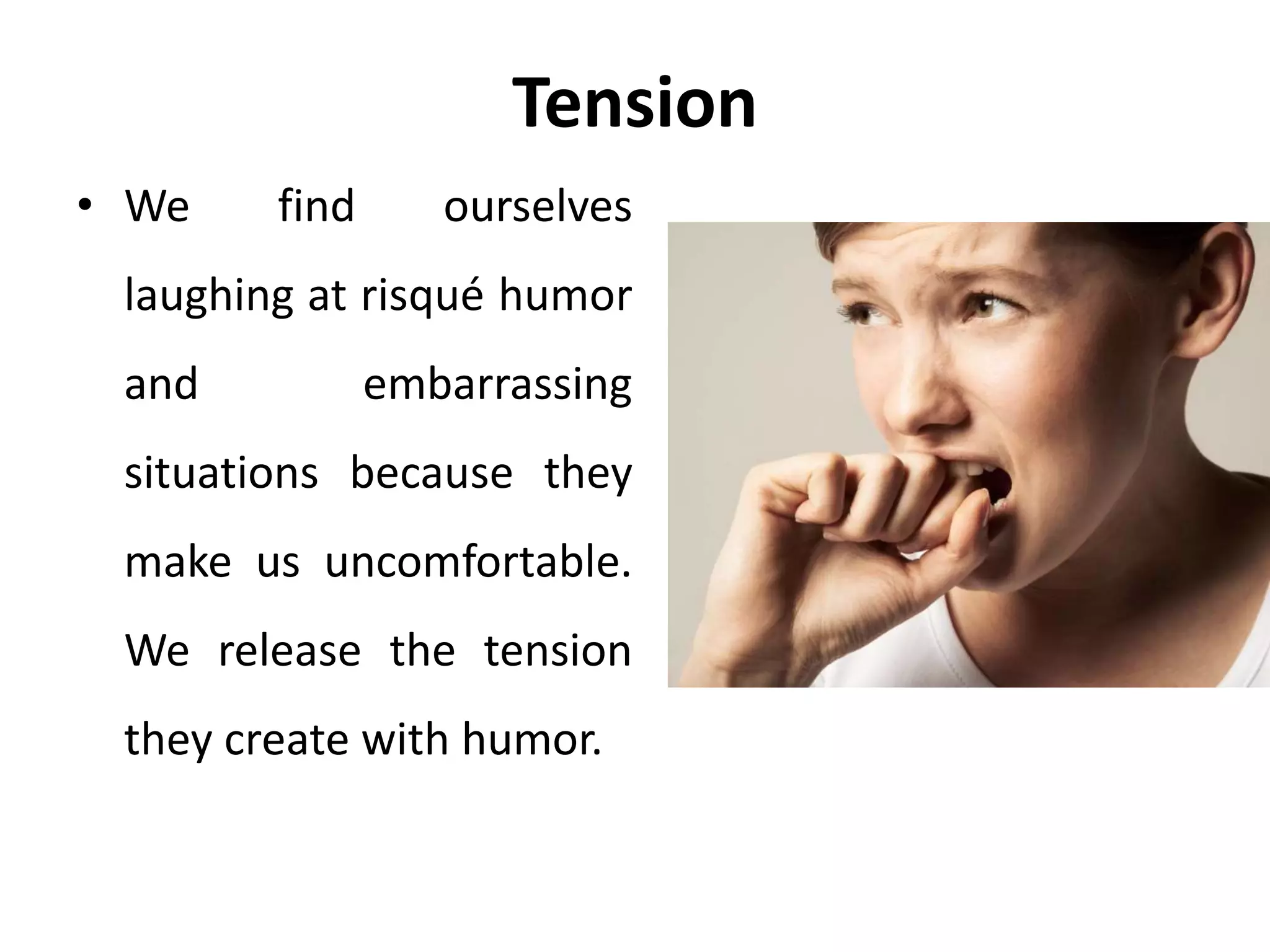 Tension

• We find ourselves laughing at risqué humor and embarrassing situations because they make us uncomfortable. We release the tension they create with humor.